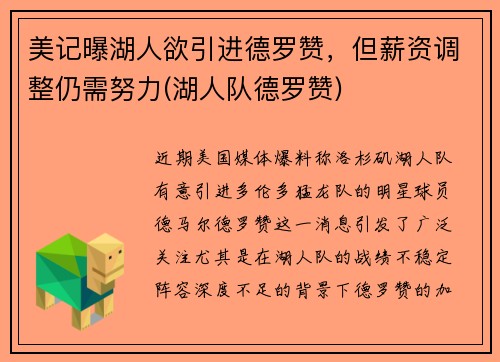 美记曝湖人欲引进德罗赞，但薪资调整仍需努力(湖人队德罗赞)

近期美国媒体爆料称洛杉矶湖人队有意引进多伦多猛龙队的明星球员德马尔德罗赞这一消息引发了广泛关注尤其是在湖人队的战绩不稳定阵容深度不足的背景下德罗赞的加